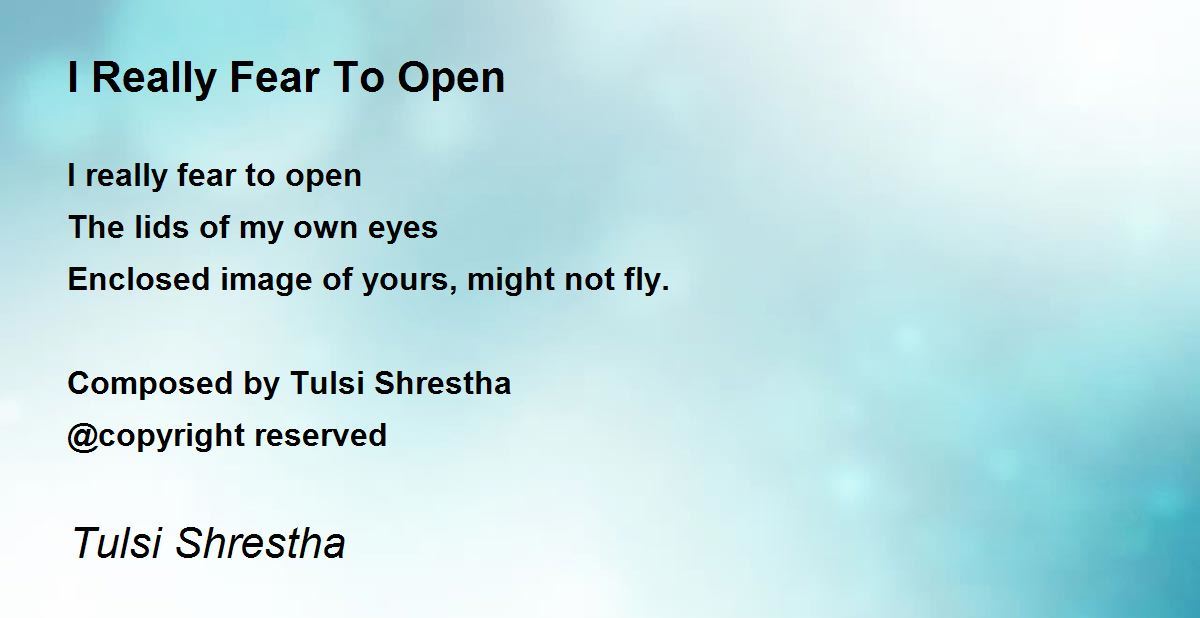 I Really Fear To Open

I really fear to open
The lids of my own eyes
Enclosed image of yours, might not fly.

Composed by Tulsi Shrestha
@copyright reserved

Tulsi Shrestha